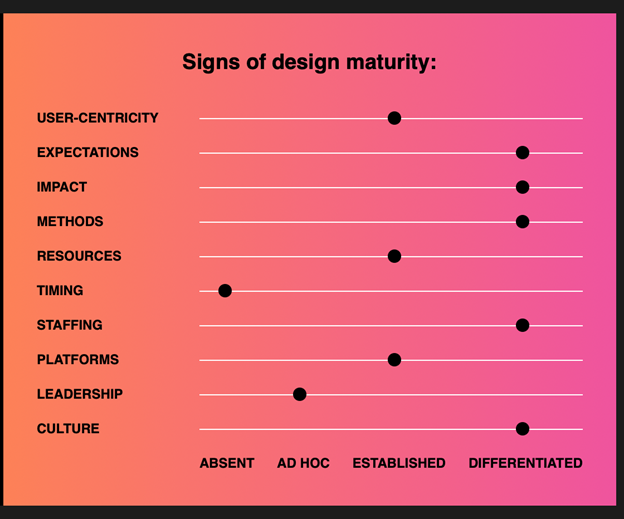 Signs of design maturity:

USER-CENTRICITY
EXPECTATIONS
IMPACT
METHODS
RESOURCES
TIMING
STAFFING
PLATFORMS
LEADERSHIP
CULTURE

ABSENT AD HOC ESTABLISHED DIFFERENTIATED